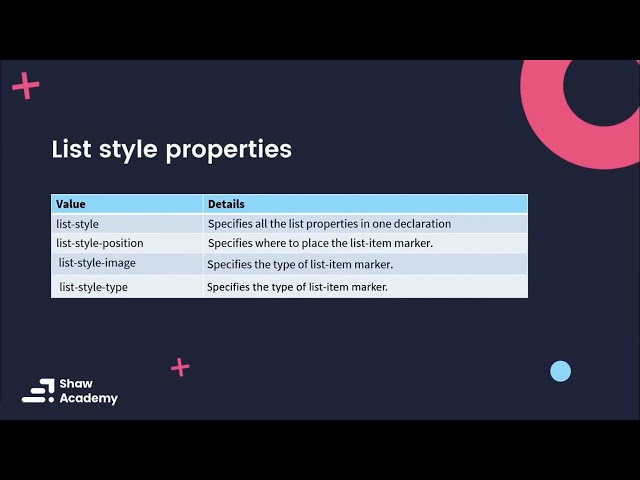 List style properties

| Value | Details |
|---|---|
| list-style | Specifies all the list properties in one declaration |
| list-style-position | Specifies where to place the list-item marker. |
| list-style-image | Specifies the type of list-item marker. |
| list-style-type | Specifies the type of list-item marker. |

Shaw Academy